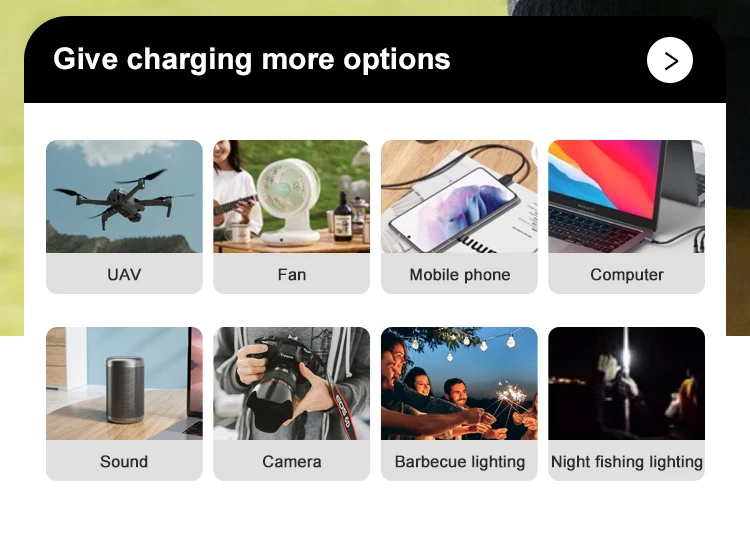 Give charging more options

>

UAV

Fan

Mobile phone

Computer

Sound

Camera

Barbecue lighting

Night fishing lighting